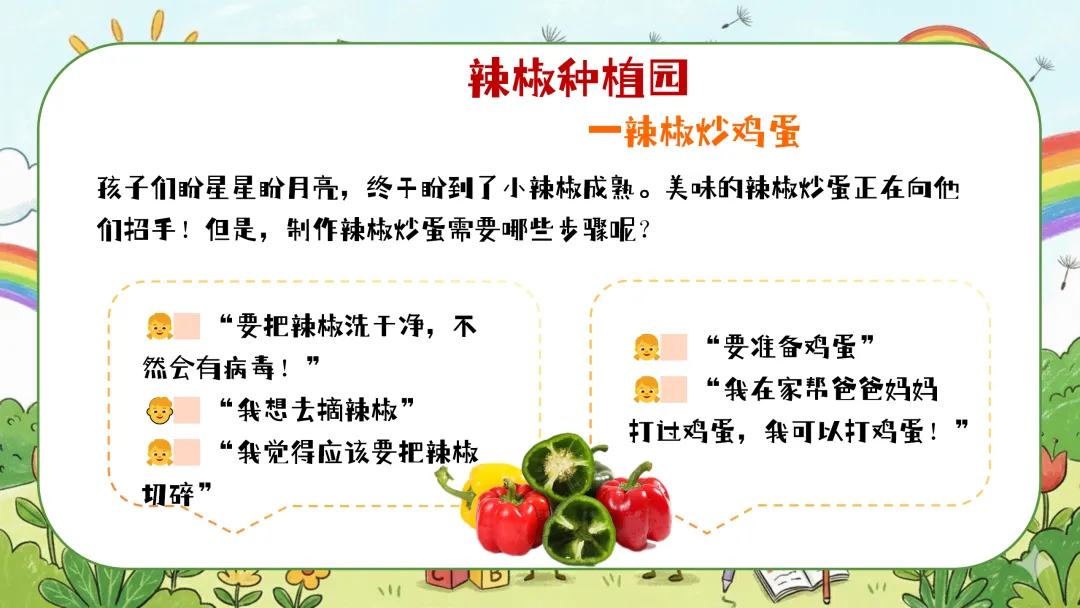 辣椒种植园

—辣椒炒鸡蛋

孩子们盼星星盼月亮，终于盼到了小辣椒成熟。美味的辣椒炒蛋正在向他们招手！但是，制作辣椒炒蛋需要哪些步骤呢？

“要把辣椒洗干净，不然会有病毒！”

“我想去摘辣椒”

“我觉得应该要把辣椒切碎”

“要准备鸡蛋”

“我在家帮爸爸妈妈打过鸡蛋，我可以打鸡蛋！”